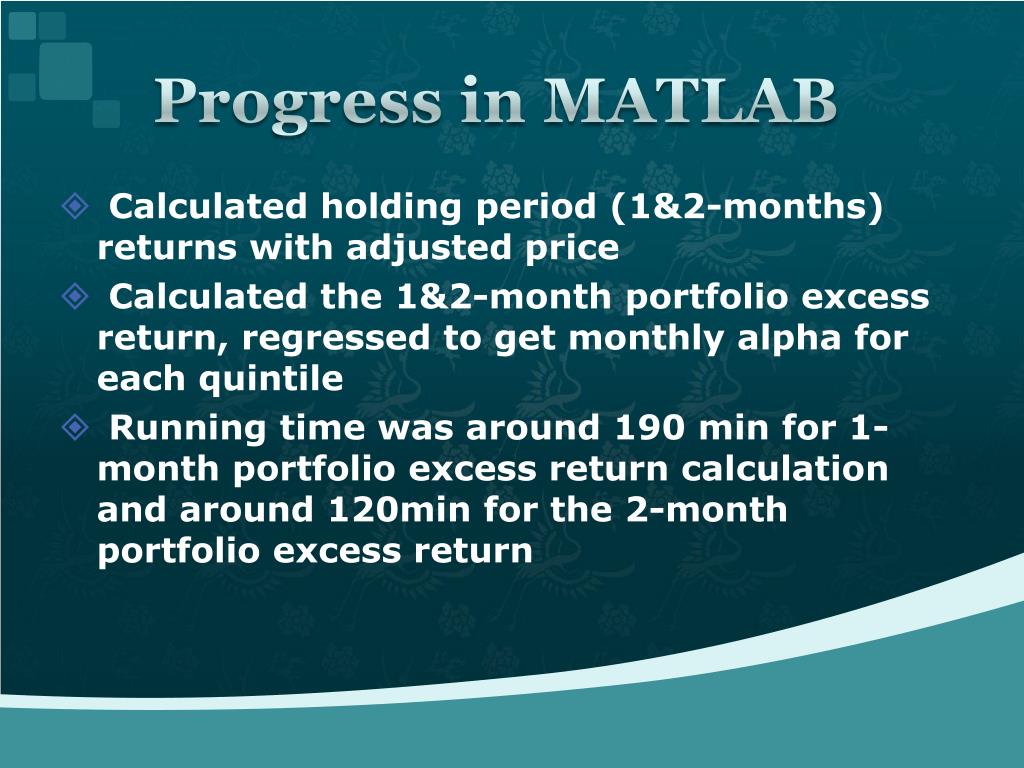 Progress in MATLAB

Calculated holding period (1&2-months) returns with adjusted price

Calculated the 1&2-month portfolio excess return, regressed to get monthly alpha for each quintile

Running time was around 190 min for 1-month portfolio excess return calculation and around 120min for the 2-month portfolio excess return